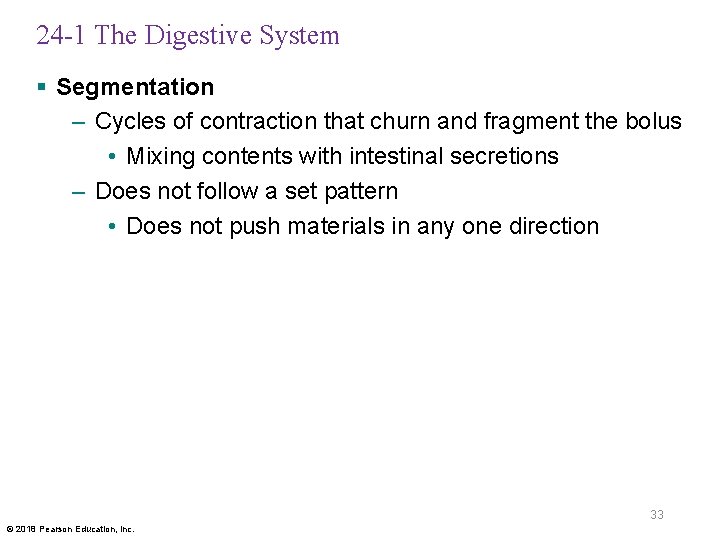 24-1 The Digestive System

▪ Segmentation
– Cycles of contraction that churn and fragment the bolus
• Mixing contents with intestinal secretions
– Does not follow a set pattern
• Does not push materials in any one direction

33

© 2018 Pearson Education, Inc.